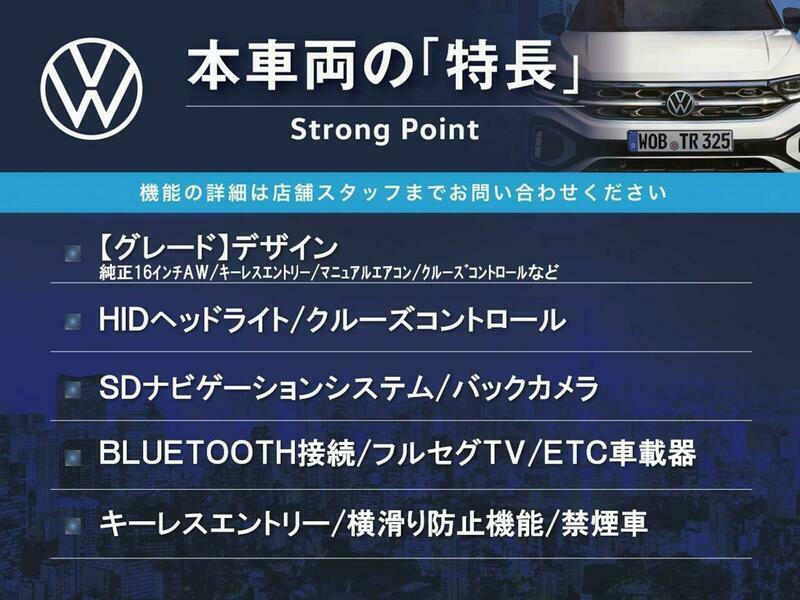 本車両の「特長」
Strong Point

WOB TR 325

機能の詳細は店舗スタッフまでお問い合わせください

【グレード】デザイン
純正16インチAW/キーレスエントリー/マニュアルエアコン/クルーズコントロールなど

HIDヘッドライト/クルーズコントロール

SDナビゲーションシステム/バックカメラ

BLUETOOTH接続/フルセグTV/ETC車載器

キーレスエントリー/横滑り防止機能/禁煙車